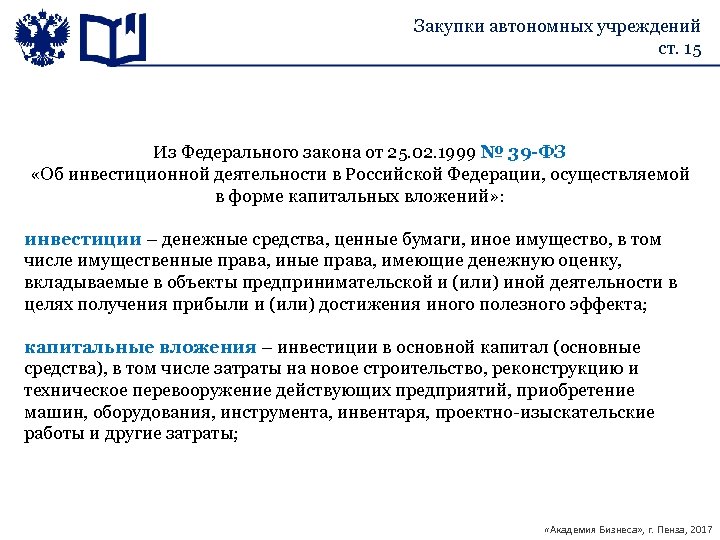 Закупки автономных учреждений
ст. 15

Из Федерального закона от 25.02.1999 № 39-ФЗ
«Об инвестиционной деятельности в Российской Федерации, осуществляемой в форме капитальных вложений»:

инвестиции – денежные средства, ценные бумаги, иное имущество, в том числе имущественные права, иные права, имеющие денежную оценку, вкладываемые в объекты предпринимательской и (или) иной деятельности в целях получения прибыли и (или) достижения иного полезного эффекта;

капитальные вложения – инвестиции в основной капитал (основные средства), в том числе затраты на новое строительство, реконструкцию и техническое перевооружение действующих предприятий, приобретение машин, оборудования, инструмента, инвентаря, проектно-изыскательские работы и другие затраты;

«Академия Бизнеса», г. Пенза, 2017